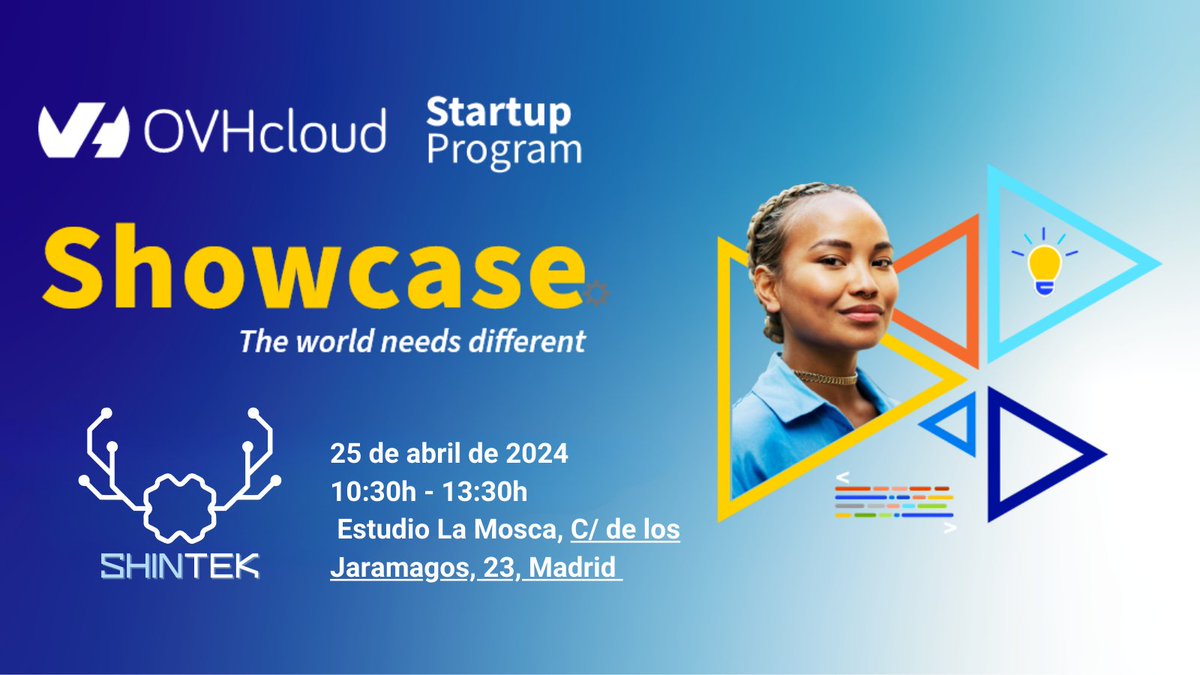 OVHcloud Startup Program

Showcase

The world needs different

SHINTEK

25 de abril de 2024
10:30h - 13:30h
Estudio La Mosca, C/ de los Jaramagos, 23, Madrid